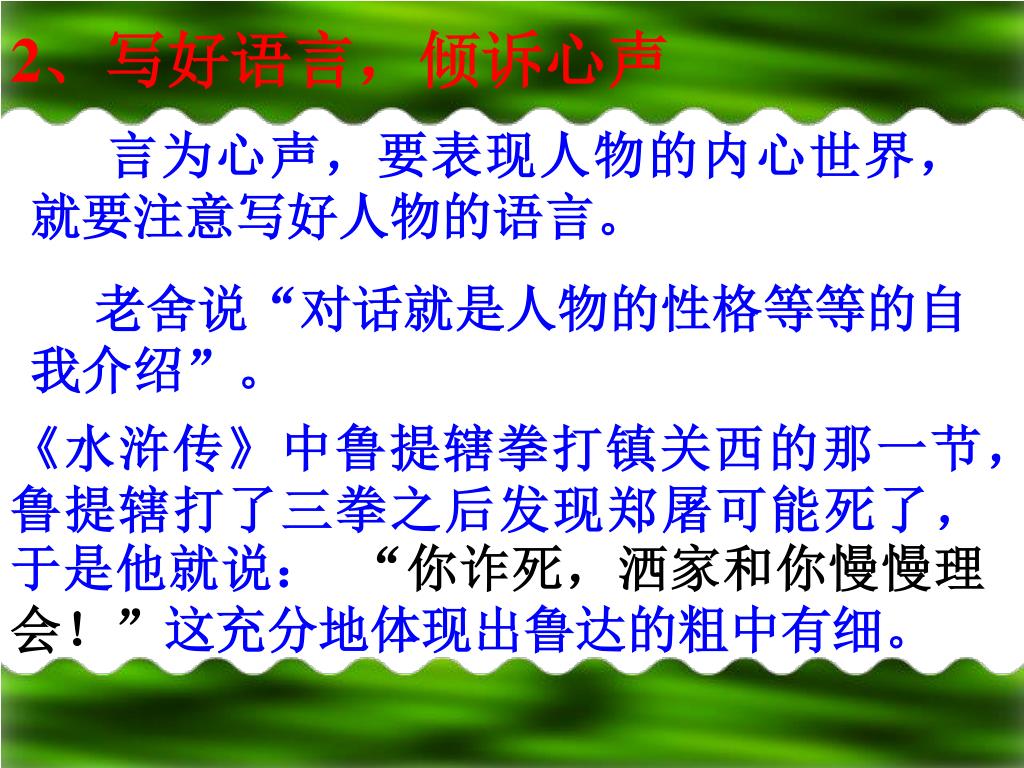 2、写好语言，倾诉心声

言为心声，要表现人物的内心世界，就要注意写好人物的语言。

老舍说“对话就是人物的性格等等的自我介绍”。

《水浒传》中鲁提辖拳打镇关西的那一节，鲁提辖打了三拳之后发现郑屠可能死了，于是他就说：“你诈死，洒家和你慢慢理会！”这充分地体现出鲁达的粗中有细。